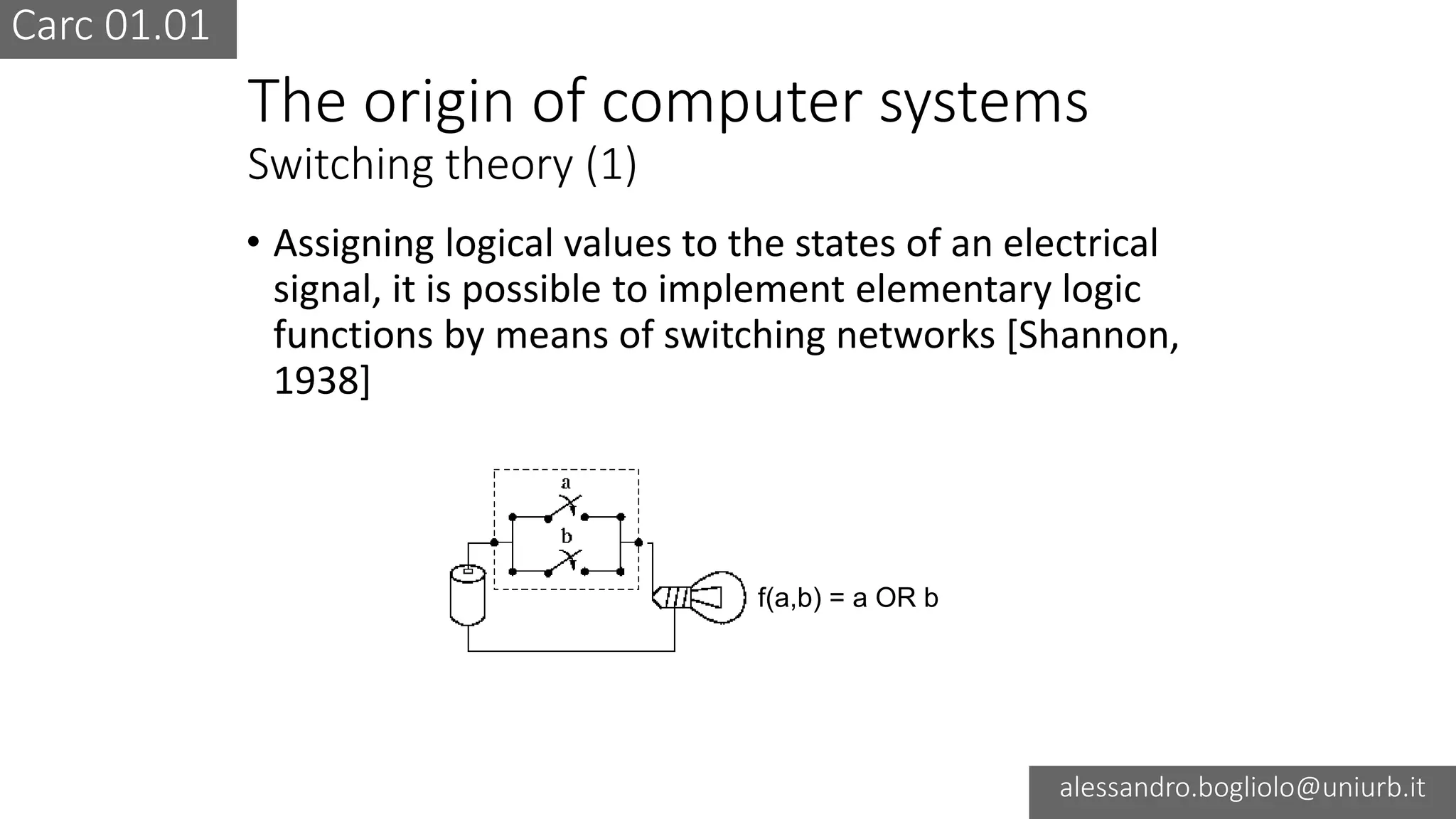 Carc 01.01

The origin of computer systems
Switching theory (1)

• Assigning logical values to the states of an electrical signal, it is possible to implement elementary logic functions by means of switching networks [Shannon, 1938]

a
b
f(a,b) = a OR b

alessandro.bogliolo@uniurb.it